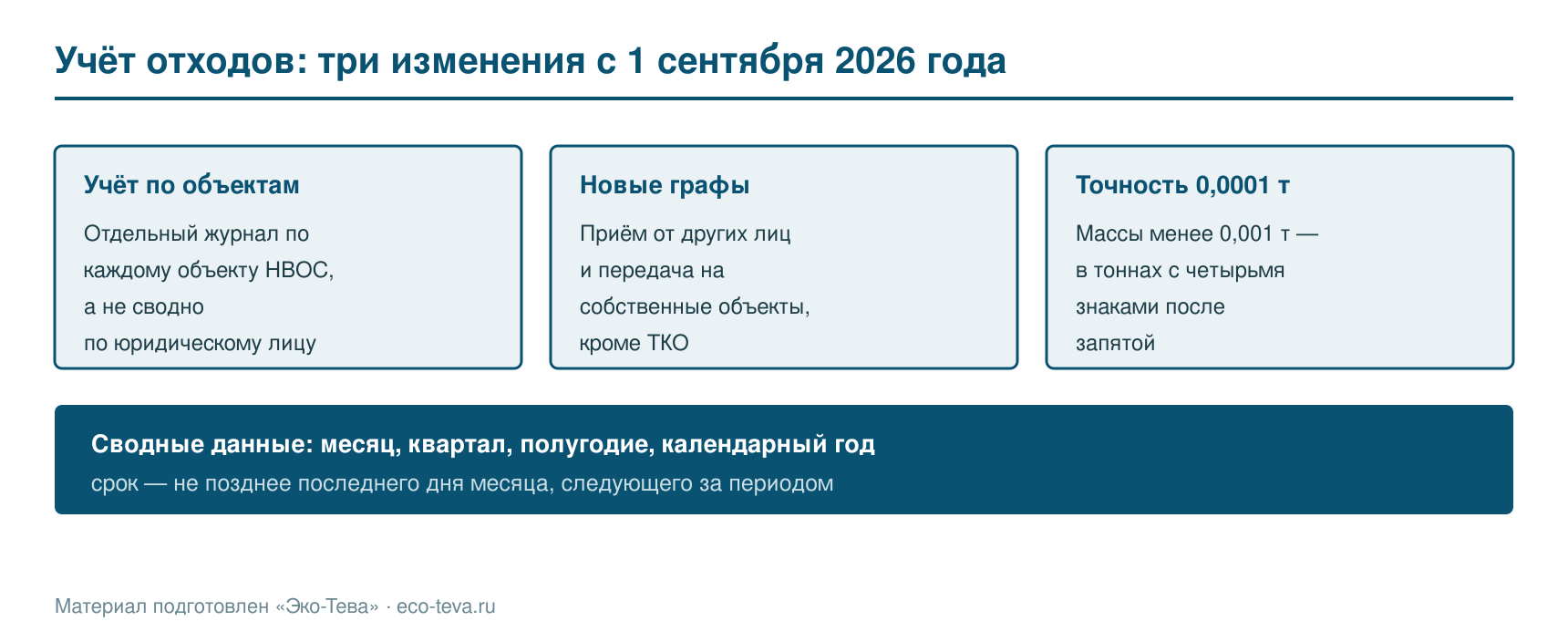 Учёт отходов: три изменения с 1 сентября 2026 года

Учёт по объектам

Отдельный журнал по каждому объекту НВОС, а не сводно по юридическому лицу

Новые графы

Приём от других лиц и передача на собственные объекты, кроме ТКО

Точность 0,0001 т

Массы менее 0,001 т — в тоннах с четырьмя знаками после запятой

Сводные данные: месяц, квартал, полугодие, календарный год

срок — не позднее последнего дня месяца, следующего за периодом

Материал подготовлен «Эко-Тева» · eco-teva.ru